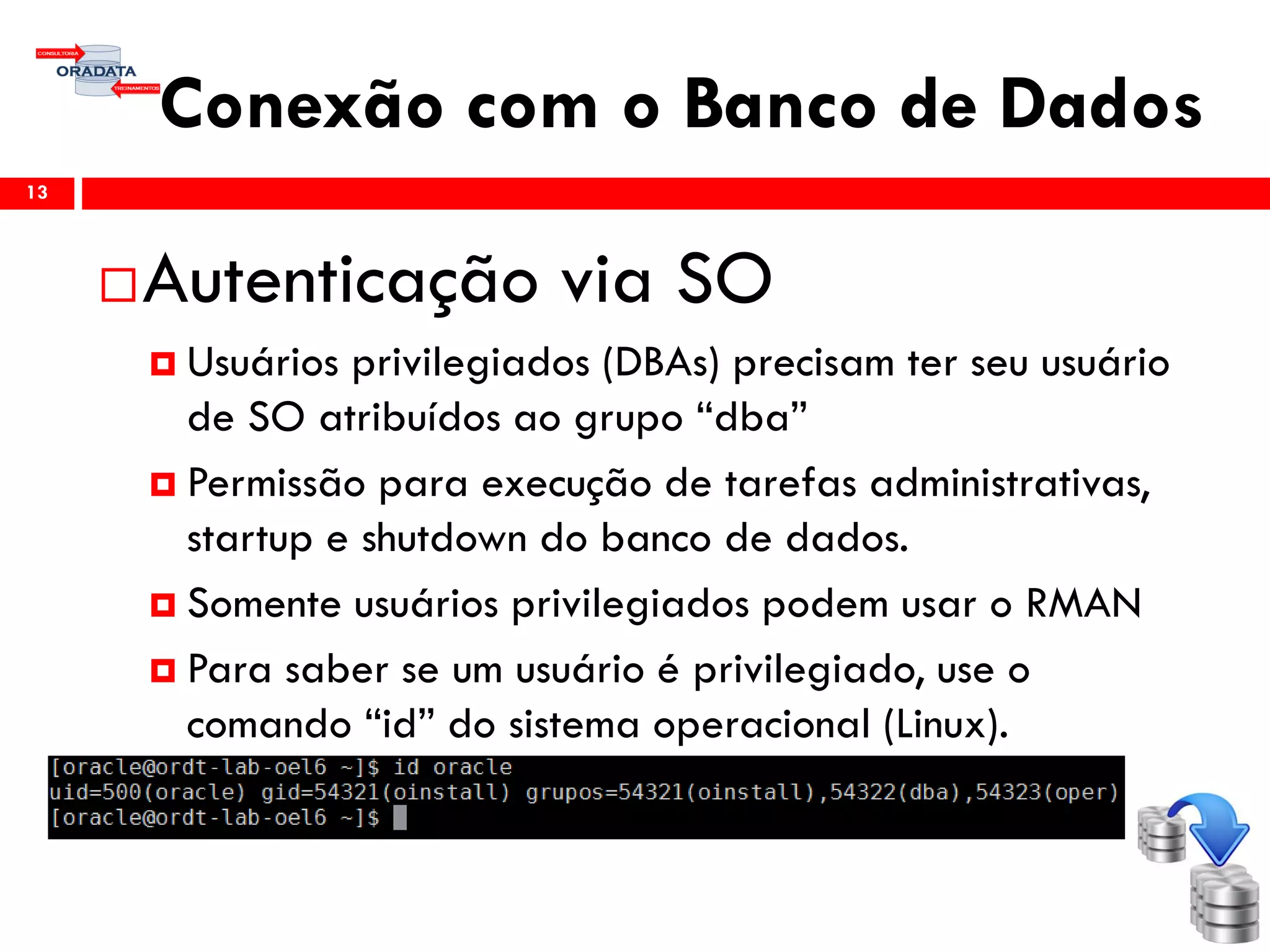 CONSULTORIA
ORADATA
TREINAMENTOS

Conexão com o Banco de Dados

13

Autenticação via SO

Usuários privilegiados (DBAs) precisam ter seu usuário de SO atribuídos ao grupo “dba”

Permissão para execução de tarefas administrativas, startup e shutdown do banco de dados.

Somente usuários privilegiados podem usar o RMAN

Para saber se um usuário é privilegiado, use o comando “id” do sistema operacional (Linux).

[oracle@ordt-lab-oel6 ~]$ id oracle
uid=500(oracle) gid=54321(oinstall) grupos=54321(oinstall),54322(dba),54323(oper)
[oracle@ordt-lab-oel6 ~]$